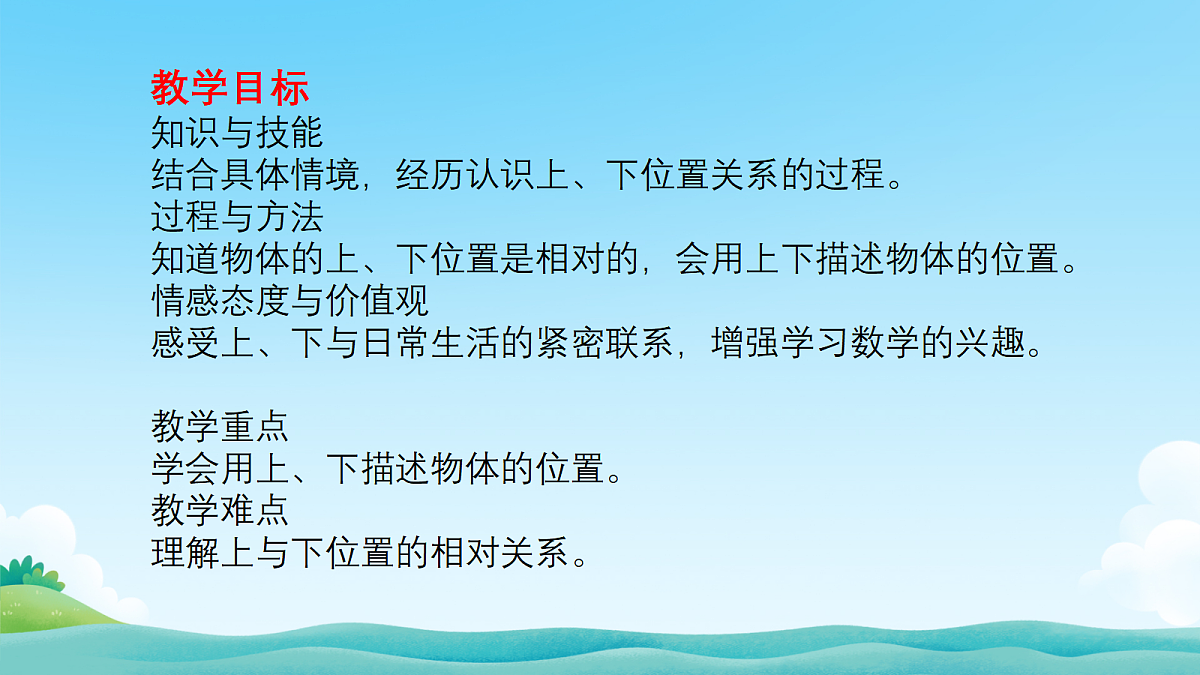 教学目标
知识与技能
结合具体情境，经历认识上、下位置关系的过程。
过程与方法
知道物体的上、下位置是相对的，会用上下描述物体的位置。
情感态度与价值观
感受上、下与日常生活的紧密联系，增强学习数学的兴趣。

教学重点
学会用上、下描述物体的位置。
教学难点
理解上与下位置的相对关系。